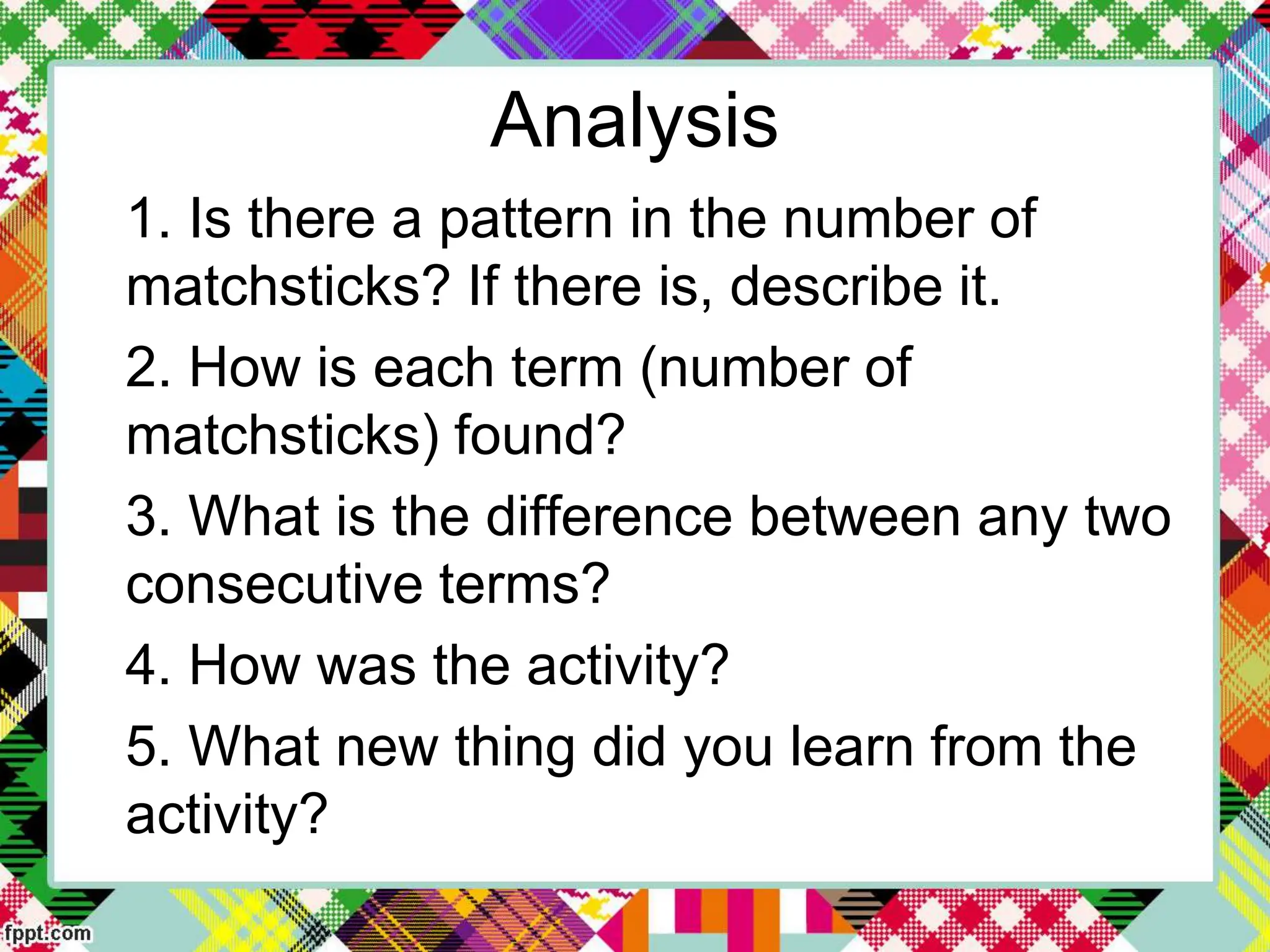 Analysis

1. Is there a pattern in the number of matchsticks? If there is, describe it.

2. How is each term (number of matchsticks) found?

3. What is the difference between any two consecutive terms?

4. How was the activity?

5. What new thing did you learn from the activity?

fppt.com